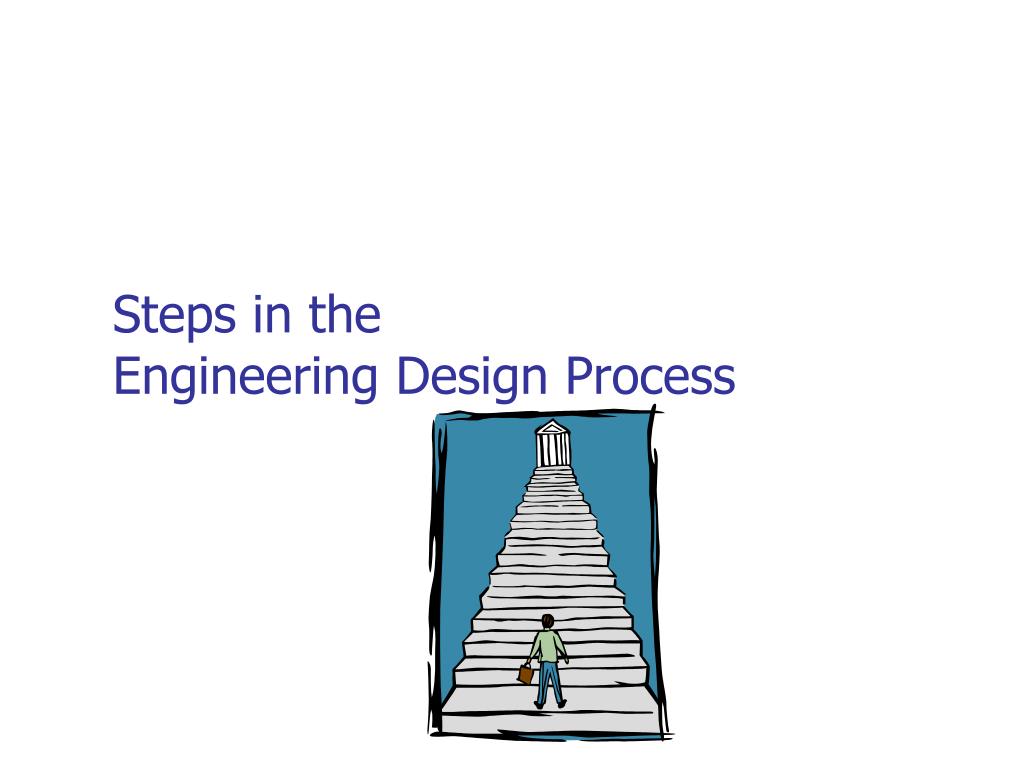 Steps in the
Engineering Design Process